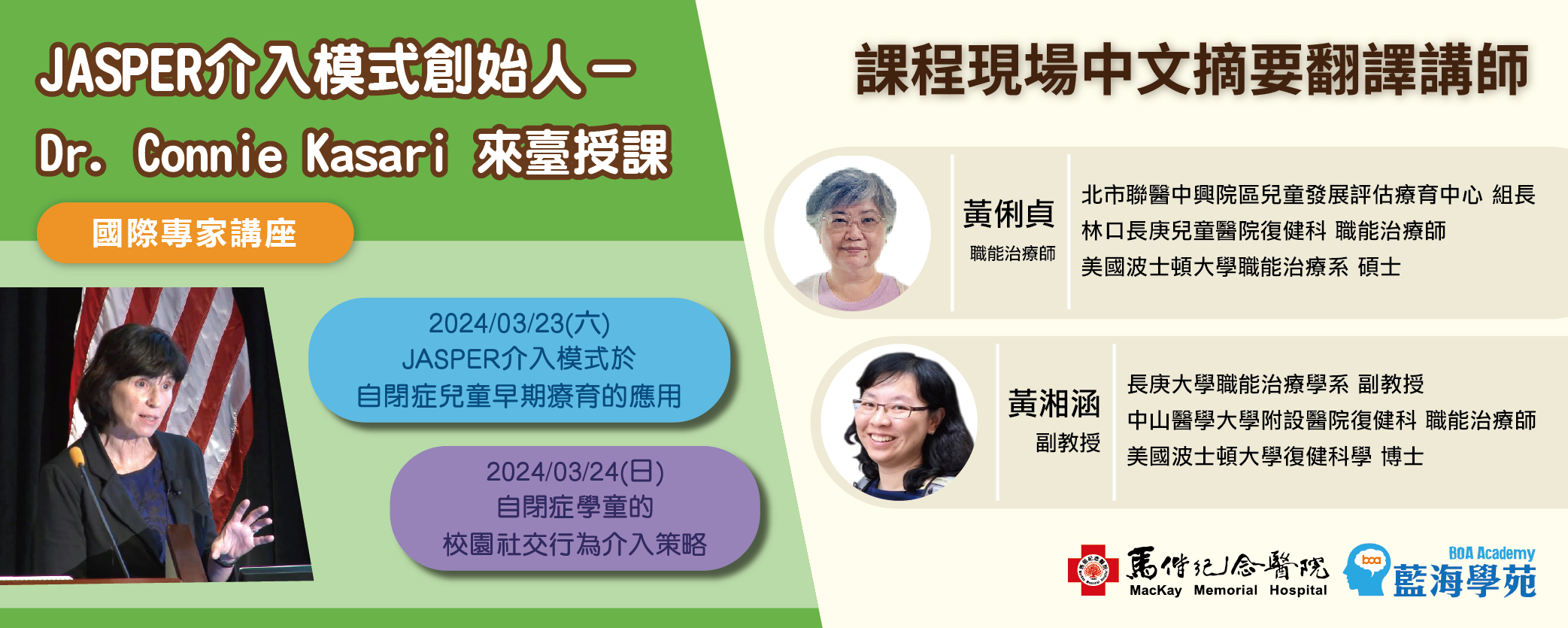 JASPER介入模式創始人－
Dr. Connie Kasari 來臺授課

國際專家講座

2024/03/23(六)
JASPER介入模式於
自閉症兒童早期療育的應用

2024/03/24(日)
自閉症學童的
校園社交行為介入策略

課程現場中文摘要翻譯講師

黃俐貞
職能治療師

北市聯醫中興院區兒童發展評估療育中心 組長
林口長庚兒童醫院復健科 職能治療師
美國波士頓大學職能治療系 碩士

黃湘涵
副教授

長庚大學職能治療學系 副教授
中山醫學大學附設醫院復健科 職能治療師
美國波士頓大學復健科學 博士

馬偕紀念醫院
MacKay Memorial Hospital

boa
BOA Academy
藍海學苑